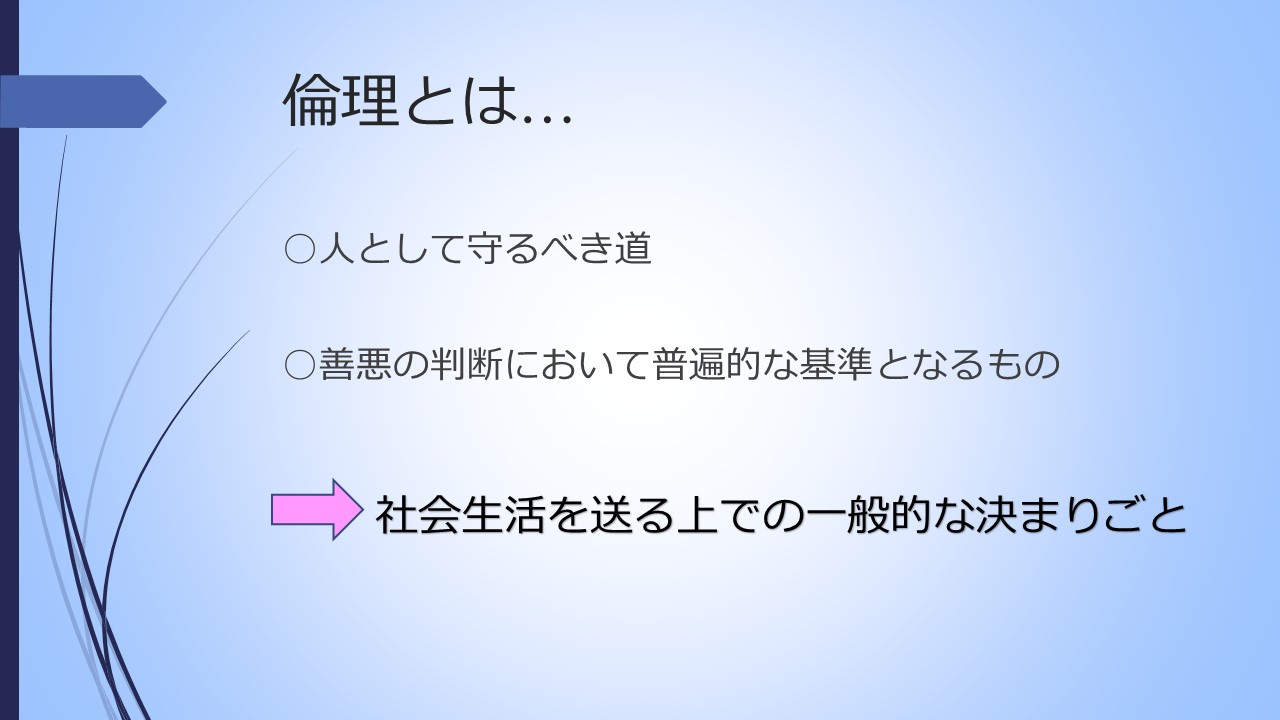 倫理とは…

○人として守るべき道

○善悪の判断において普遍的な基準となるもの

社会生活を送る上での一般的な決まりごと